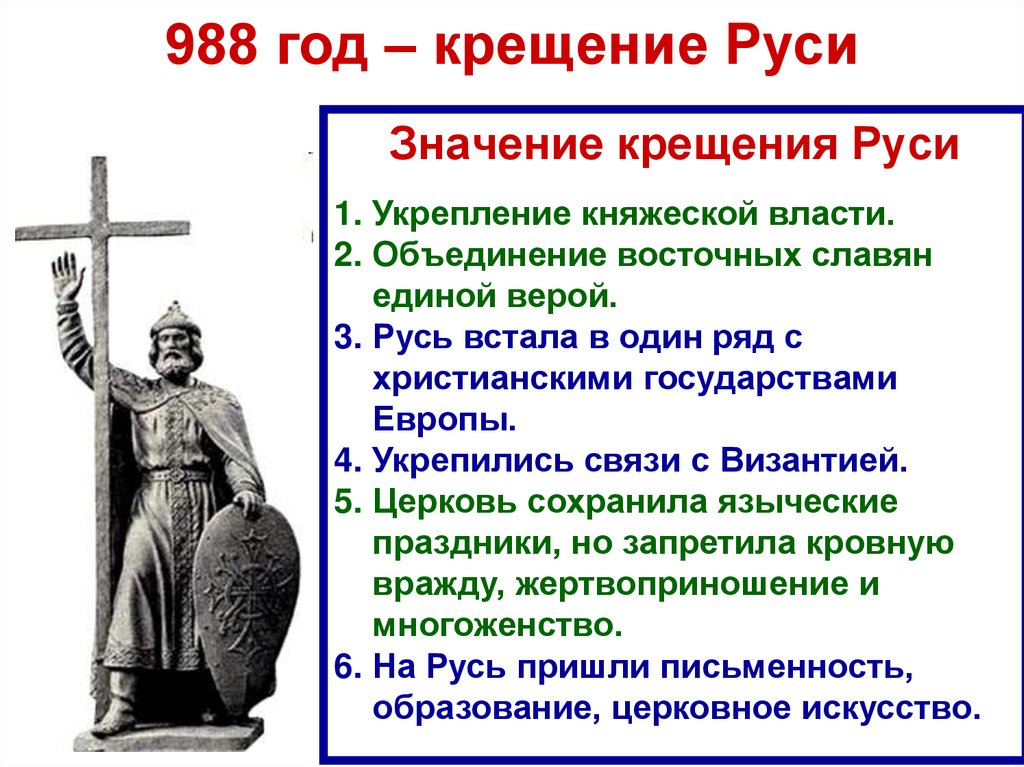 988 год – крещение Руси

Значение крещения Руси

1. Укрепление княжеской власти.
2. Объединение восточных славян единой верой.
3. Русь встала в один ряд с христианскими государствами Европы.
4. Укрепились связи с Византией.
5. Церковь сохранила языческие праздники, но запретила кровную вражду, жертвоприношение и многоженство.
6. На Русь пришли письменность, образование, церковное искусство.